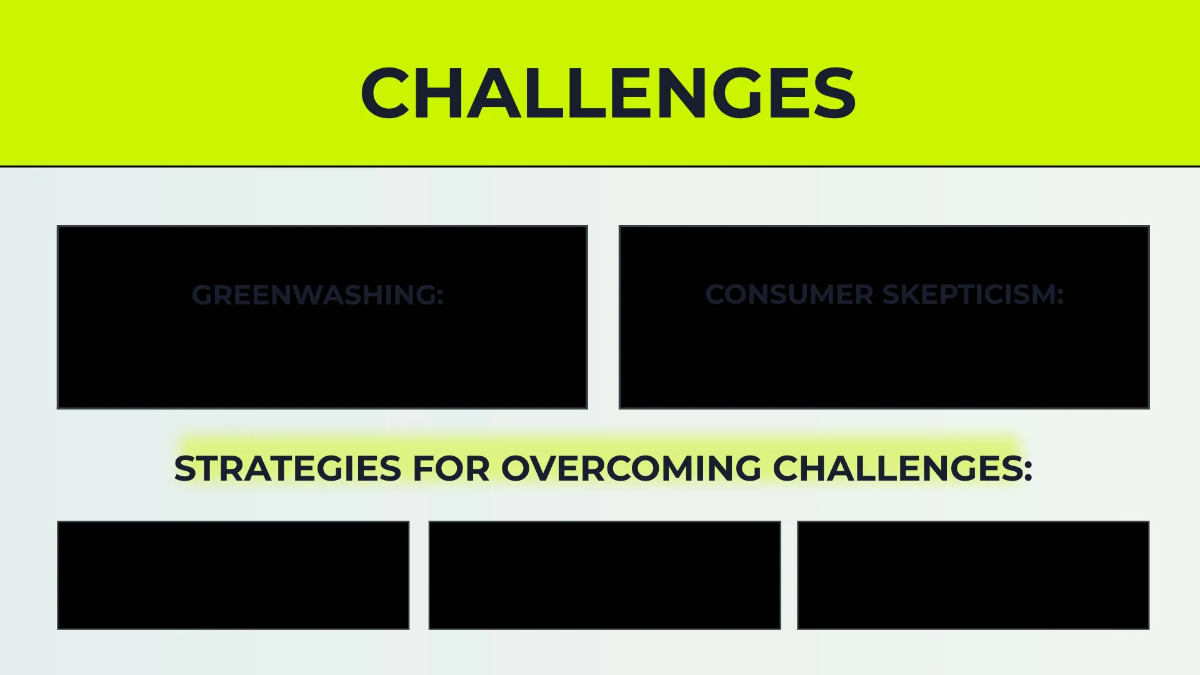 CHALLENGES

GREENWASHING:

CONSUMER SKEPTICISM:

STRATEGIES FOR OVERCOMING CHALLENGES: